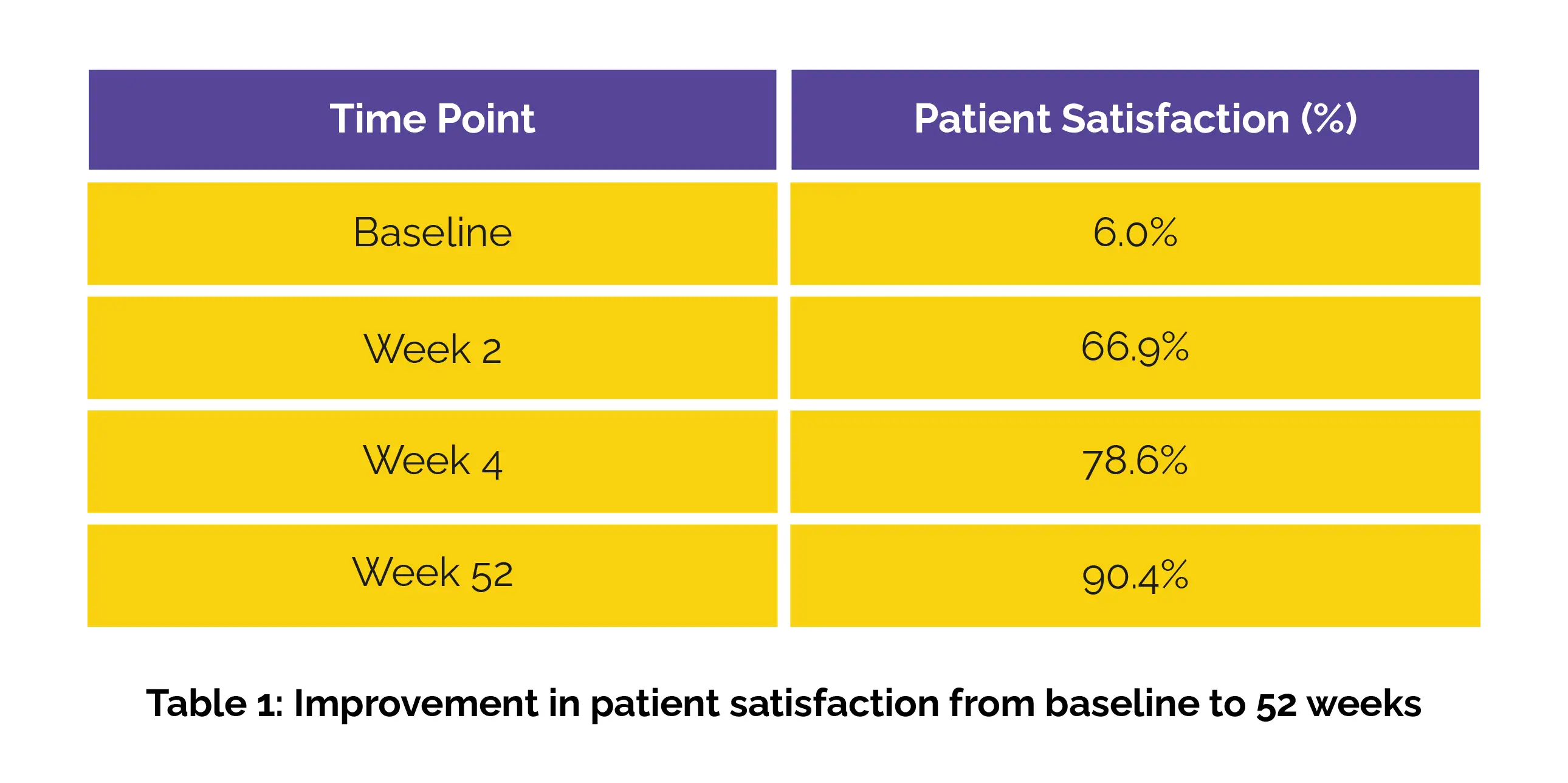 | Time Point | Patient Satisfaction (%) |
|---|---|
| Baseline | 6.0% |
| Week 2 | 66.9% |
| Week 4 | 78.6% |
| Week 52 | 90.4% |

Table 1: Improvement in patient satisfaction from baseline to 52 weeks